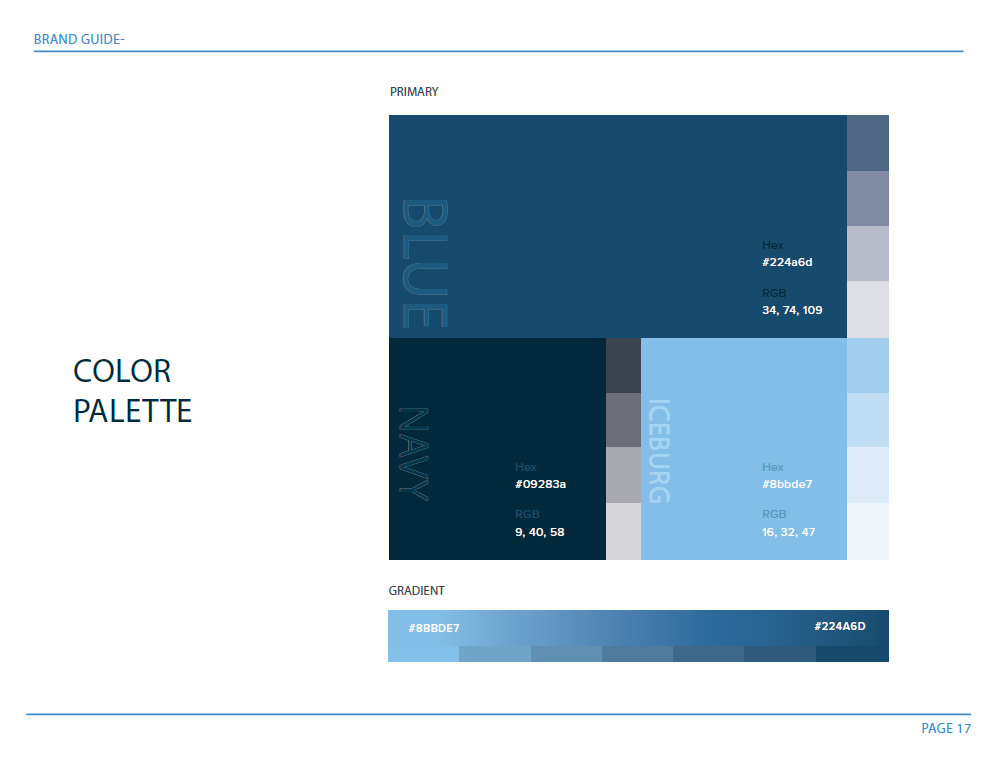 BRAND GUIDE-

COLOR PALETTE

PRIMARY

BLUE

Hex
#224a6d

RGB
34, 74, 109

NAVY

Hex
#09283a

RGB
9, 40, 58

ICEBURG

Hex
#8bbde7

RGB
16, 32, 47

GRADIENT

#8BBDE7

#224A6D

PAGE 17